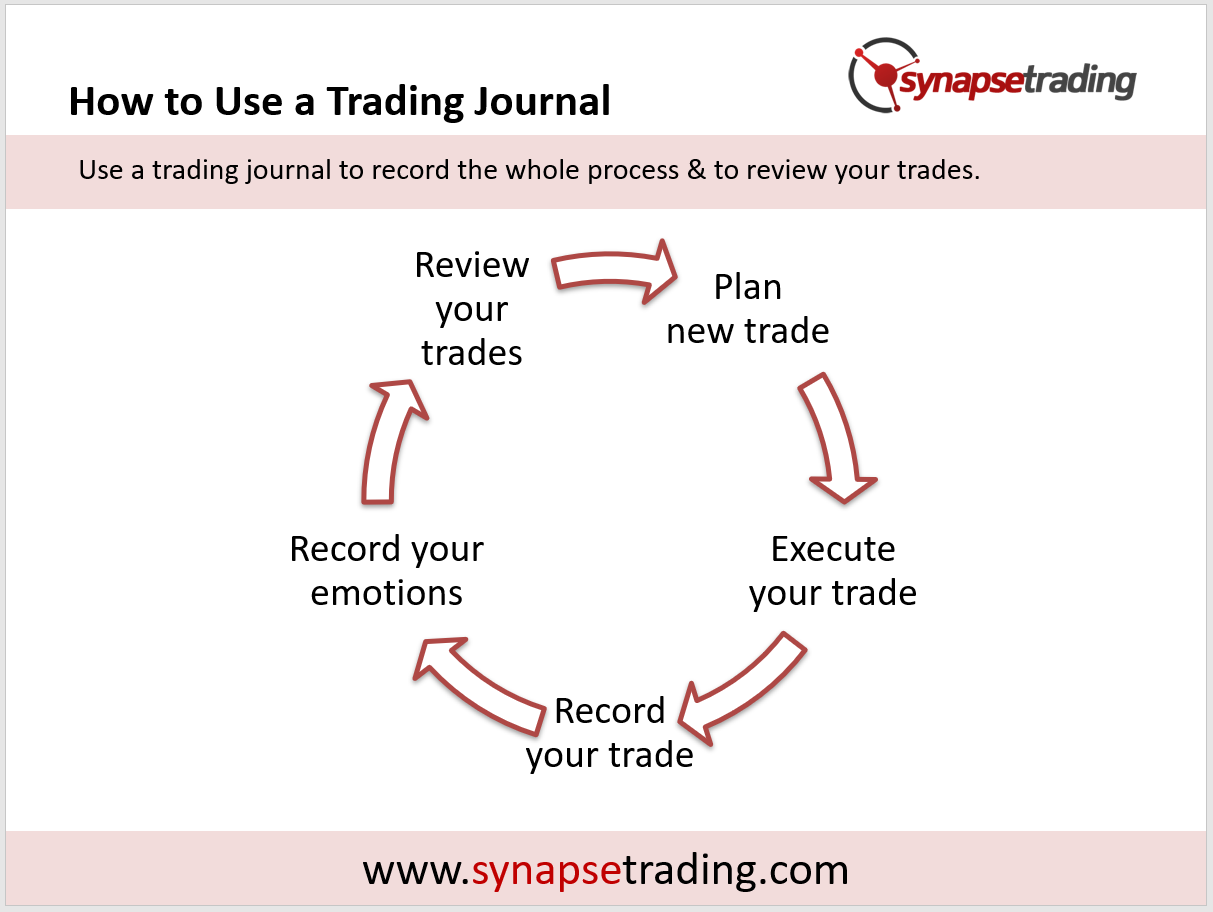 How to Use a Trading Journal

synapsetrading

Use a trading journal to record the whole process & to review your trades.

Review your trades

Plan new trade

Execute your trade

Record your trade

Record your emotions

www.synapsetrading.com